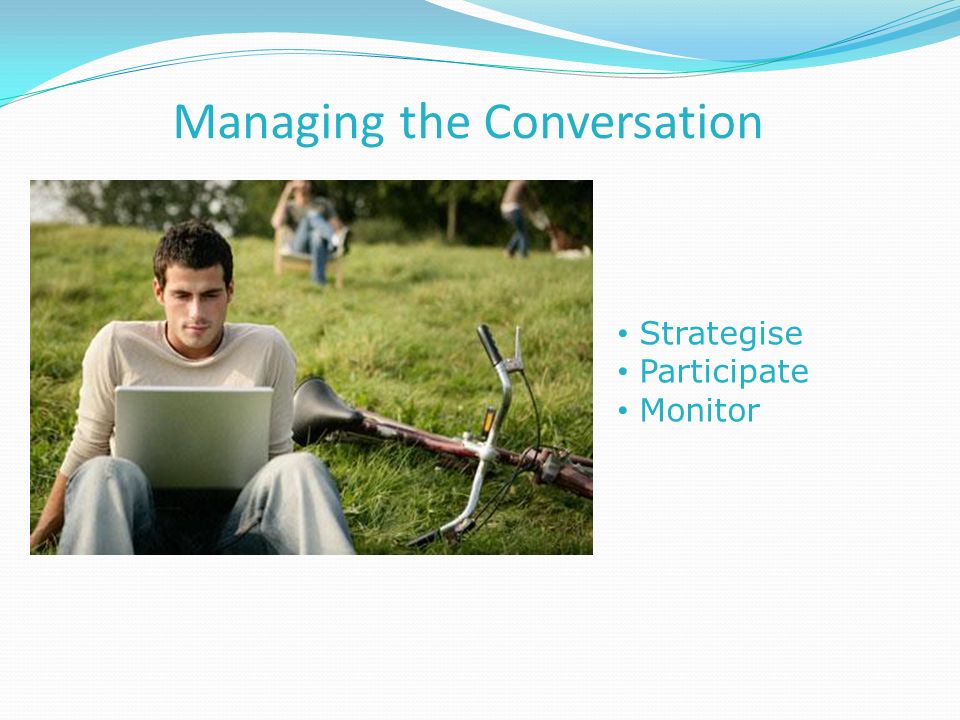 Managing the Conversation

• Strategise
• Participate
• Monitor